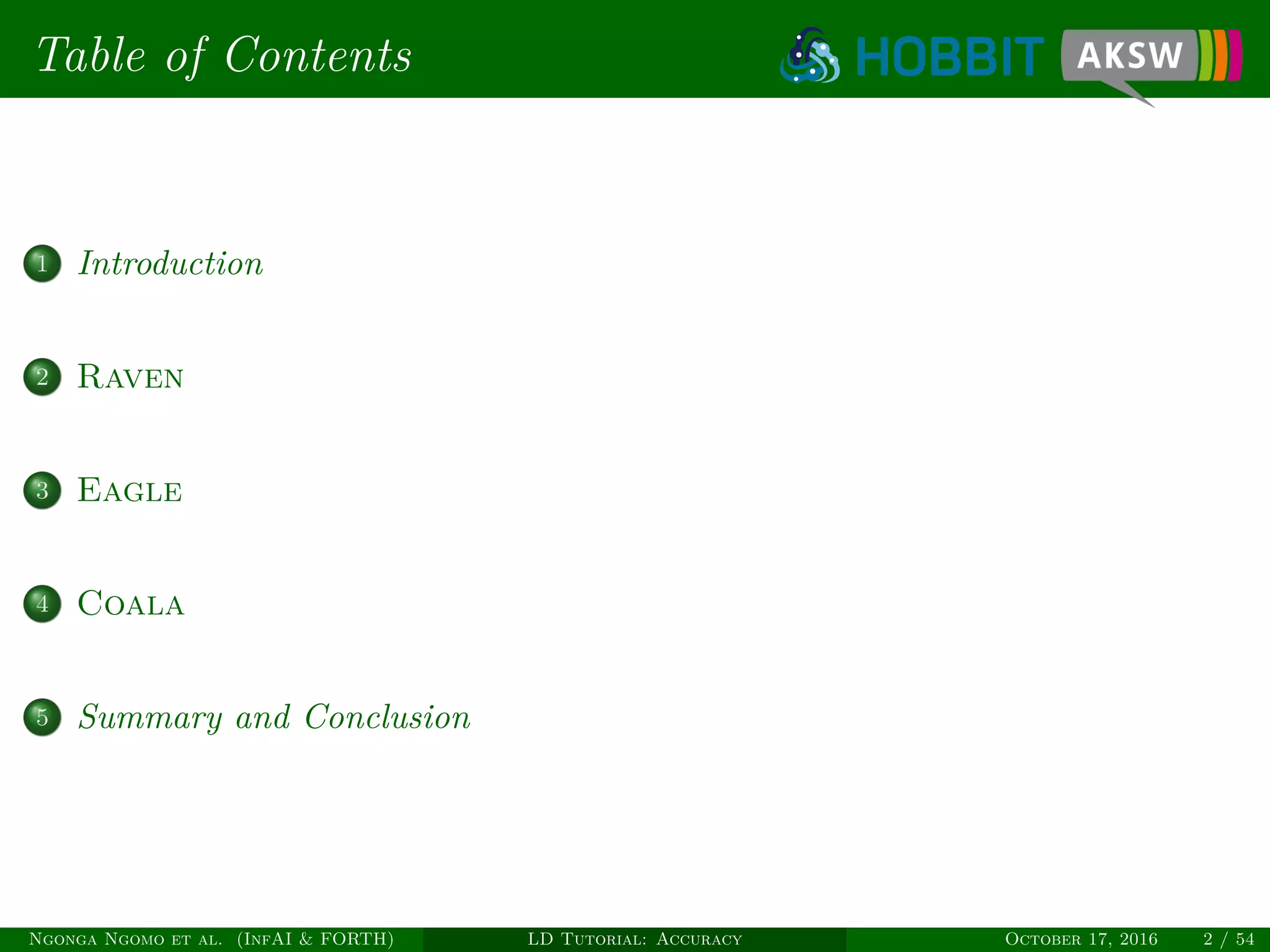 Table of Contents

HOBBIT AKSW

1 Introduction

2 Raven

3 Eagle

4 Coala

5 Summary and Conclusion

Ngonga Ngomo et al. (InfAI & FORTH) LD Tutorial: Accuracy October 17, 2016 2 / 54